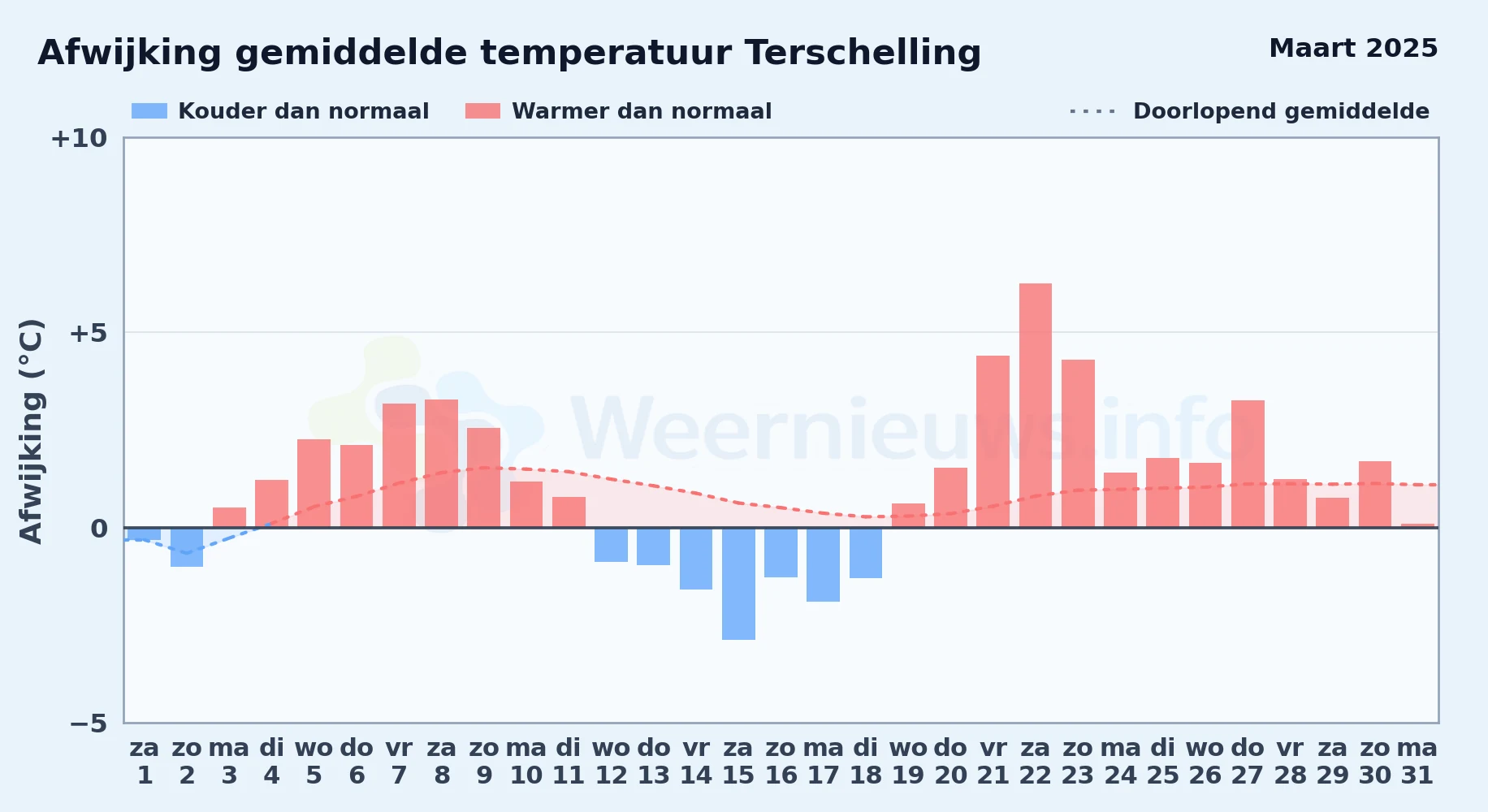 Afwijking gemiddelde temperatuur Terschelling

Maart 2025

Kouder dan normaal
Warmer dan normaal
Doorlopend gemiddelde

Afwijking (°C)

+10
+5
0
−5

Weernieuws.info

za 1
zo 2
ma 3
di 4
wo 5
do 6
vr 7
za 8
zo 9
ma 10
di 11
wo 12
do 13
vr 14
za 15
zo 16
ma 17
di 18
wo 19
do 20
vr 21
za 22
zo 23
ma 24
di 25
wo 26
do 27
vr 28
za 29
zo 30
ma 31